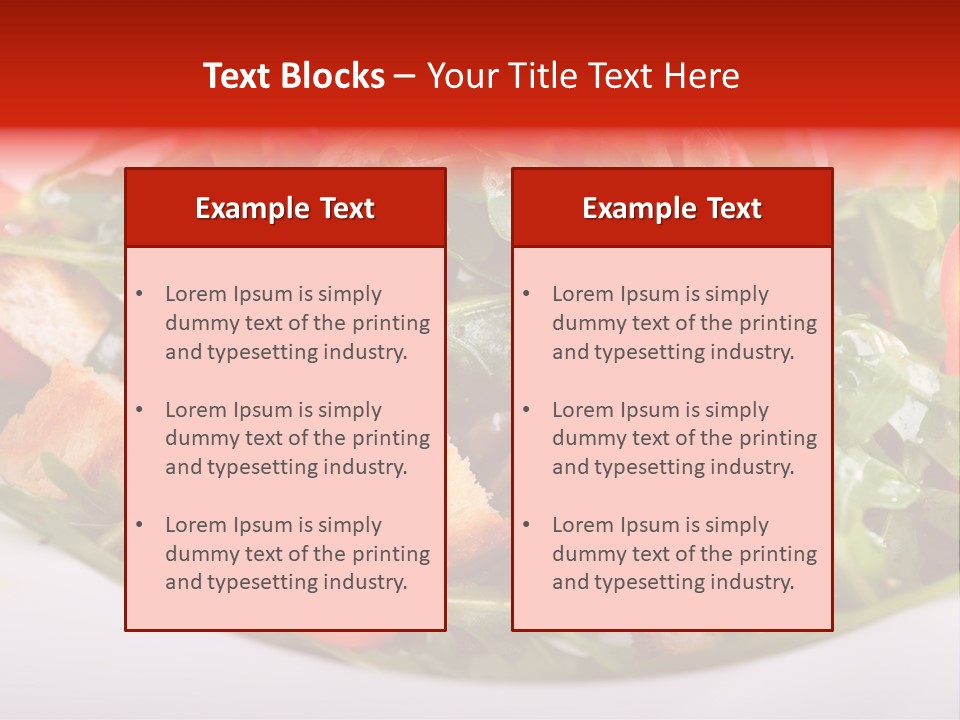 Text Blocks – Your Title Text Here

Example Text

• Lorem Ipsum is simply dummy text of the printing and typesetting industry.

• Lorem Ipsum is simply dummy text of the printing and typesetting industry.

• Lorem Ipsum is simply dummy text of the printing and typesetting industry.

Example Text

• Lorem Ipsum is simply dummy text of the printing and typesetting industry.

• Lorem Ipsum is simply dummy text of the printing and typesetting industry.

• Lorem Ipsum is simply dummy text of the printing and typesetting industry.